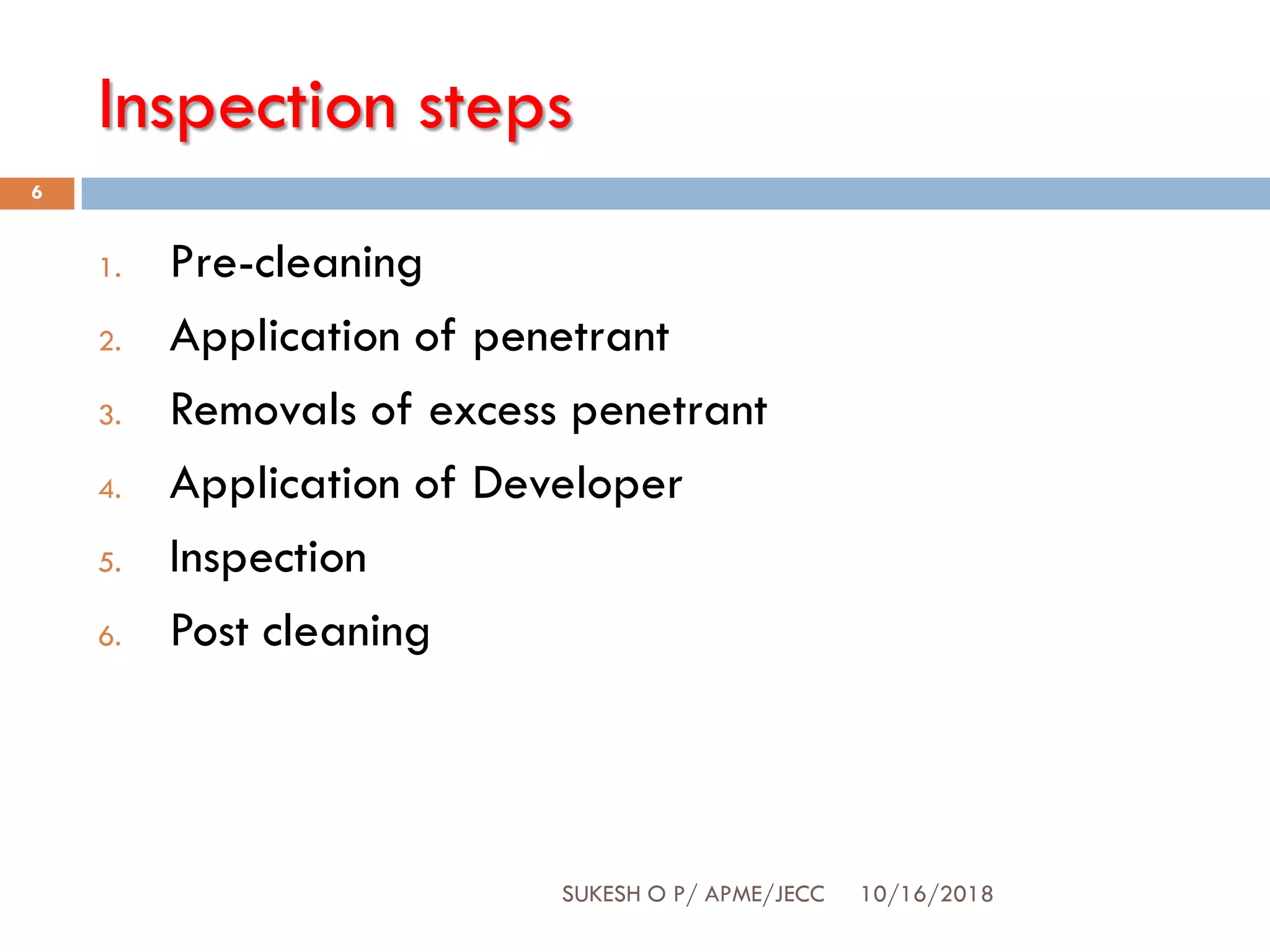 Inspection steps

6

1. Pre-cleaning
2. Application of penetrant
3. Removals of excess penetrant
4. Application of Developer
5. Inspection
6. Post cleaning

SUKESH O P/ APME/JECC 10/16/2018